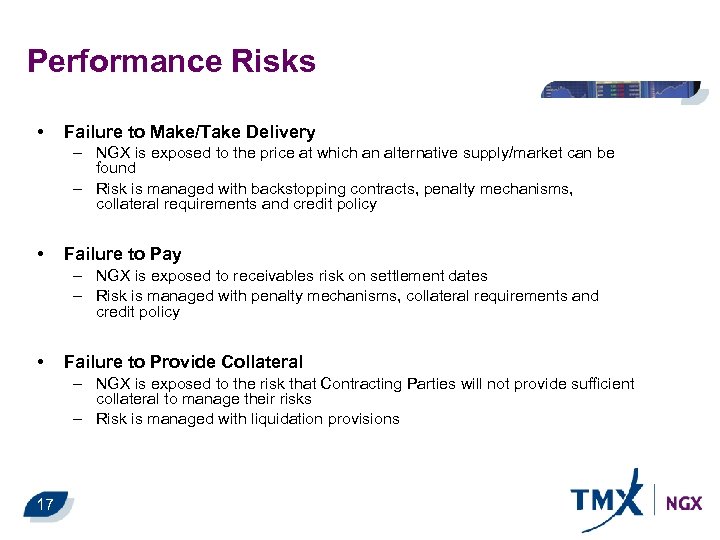 Performance Risks

• Failure to Make/Take Delivery
– NGX is exposed to the price at which an alternative supply/market can be found
– Risk is managed with backstopping contracts, penalty mechanisms, collateral requirements and credit policy

• Failure to Pay
– NGX is exposed to receivables risk on settlement dates
– Risk is managed with penalty mechanisms, collateral requirements and credit policy

• Failure to Provide Collateral
– NGX is exposed to the risk that Contracting Parties will not provide sufficient collateral to manage their risks
– Risk is managed with liquidation provisions

17

TMX | NGX